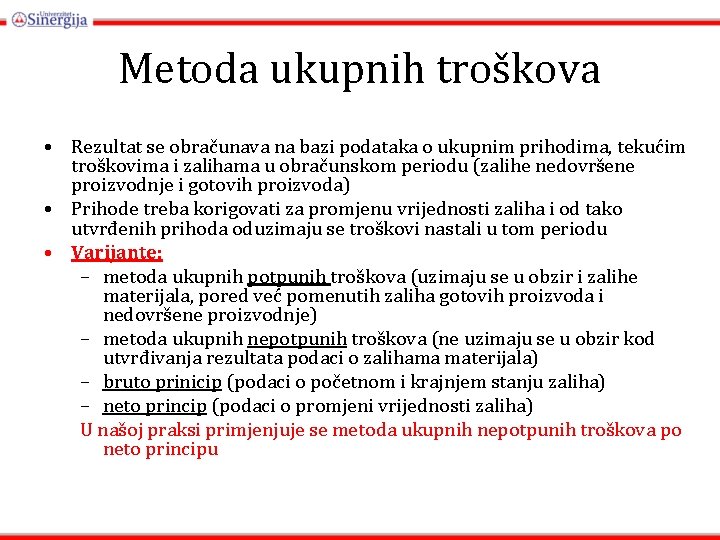 Univerzitet Sinergija

Metoda ukupnih troškova

• Rezultat se obračunava na bazi podataka o ukupnim prihodima, tekućim troškovima i zalihama u obračunskom periodu (zalihe nedovršene proizvodnje i gotovih proizvoda)
• Prihode treba korigovati za promjenu vrijednosti zaliha i od tako utvrđenih prihoda oduzimaju se troškovi nastali u tom periodu
• Varijante:
– metoda ukupnih potpunih troškova (uzimaju se u obzir i zalihe materijala, pored već pomenutih zaliha gotovih proizvoda i nedovršene proizvodnje)
– metoda ukupnih nepotpunih troškova (ne uzimaju se u obzir kod utvrđivanja rezultata podaci o zalihama materijala)
– bruto prinicip (podaci o početnom i krajnjem stanju zaliha)
– neto princip (podaci o promjeni vrijednosti zaliha)
U našoj praksi primjenjuje se metoda ukupnih nepotpunih troškova po neto principu